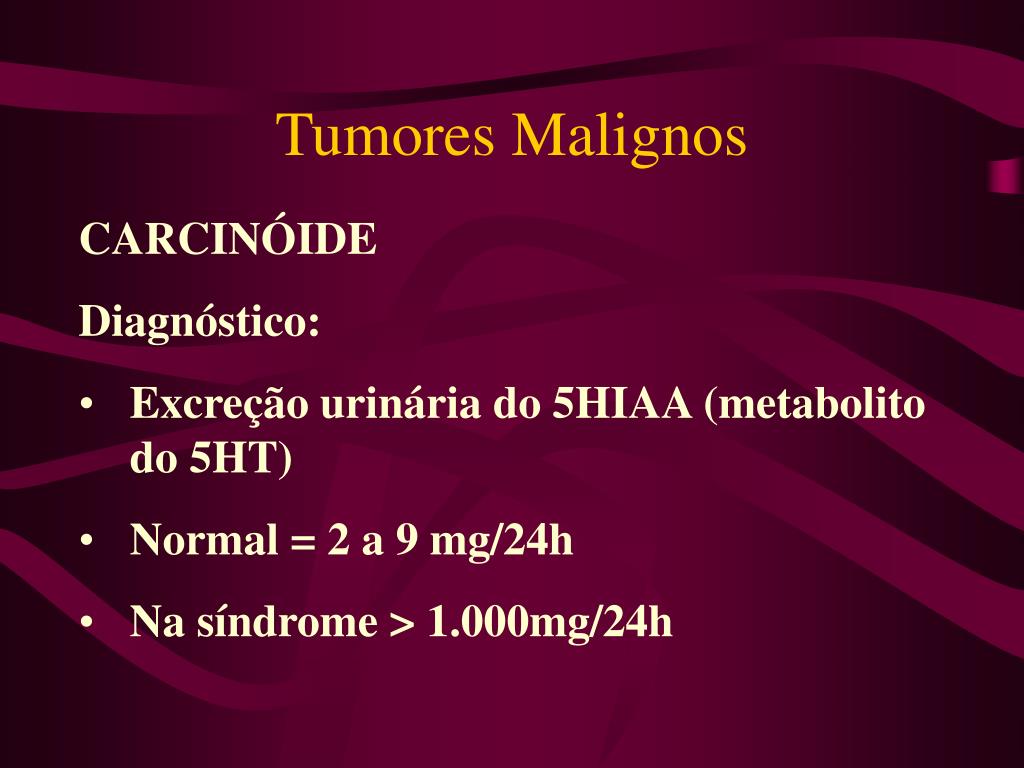 Tumores Malignos

CARCINÓIDE

Diagnóstico:

• Excreção urinária do 5HIAA (metabolito do 5HT)

• Normal = 2 a 9 mg/24h

• Na síndrome > 1.000mg/24h